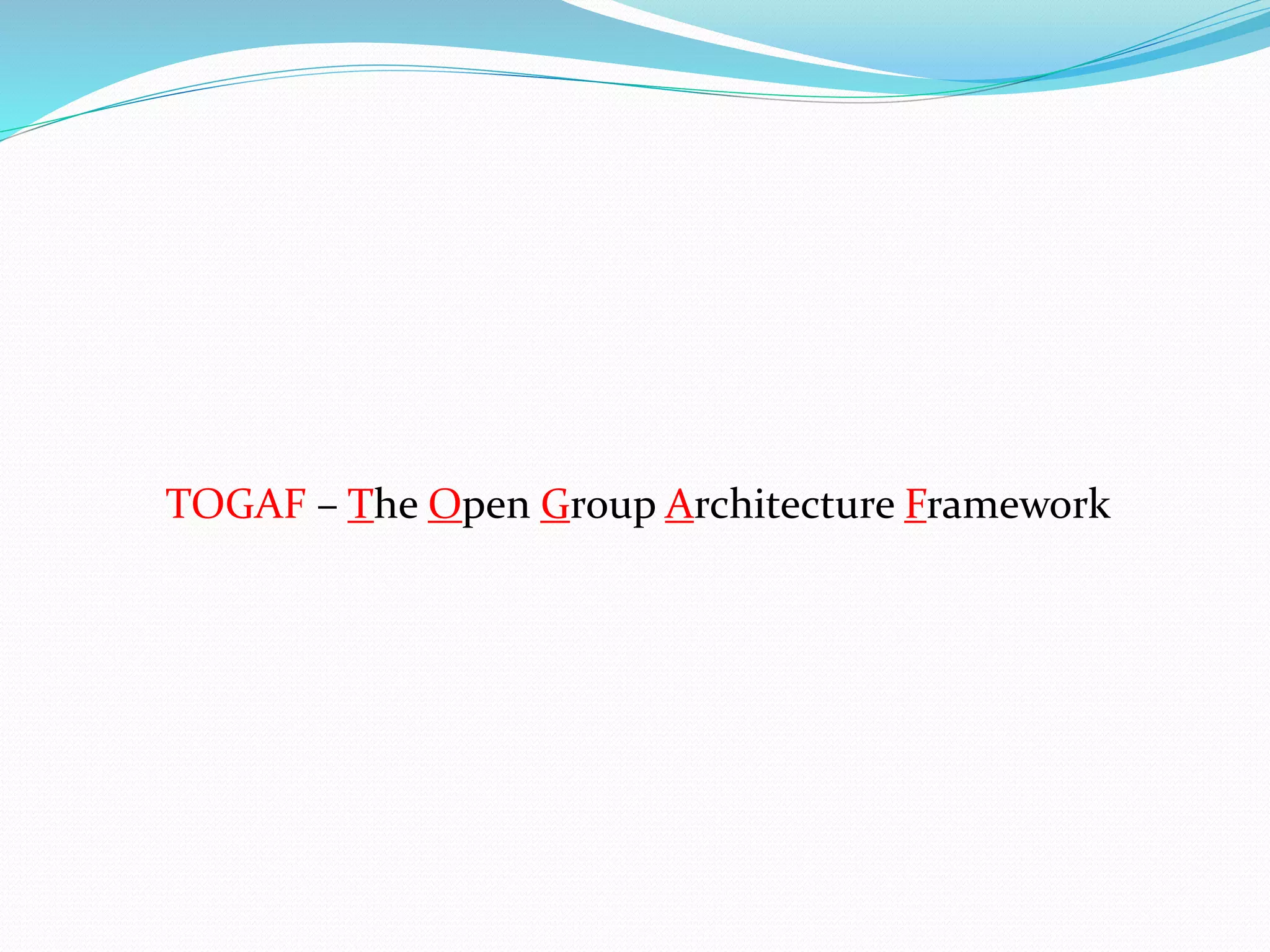 TOGAF – The Open Group Architecture Framework